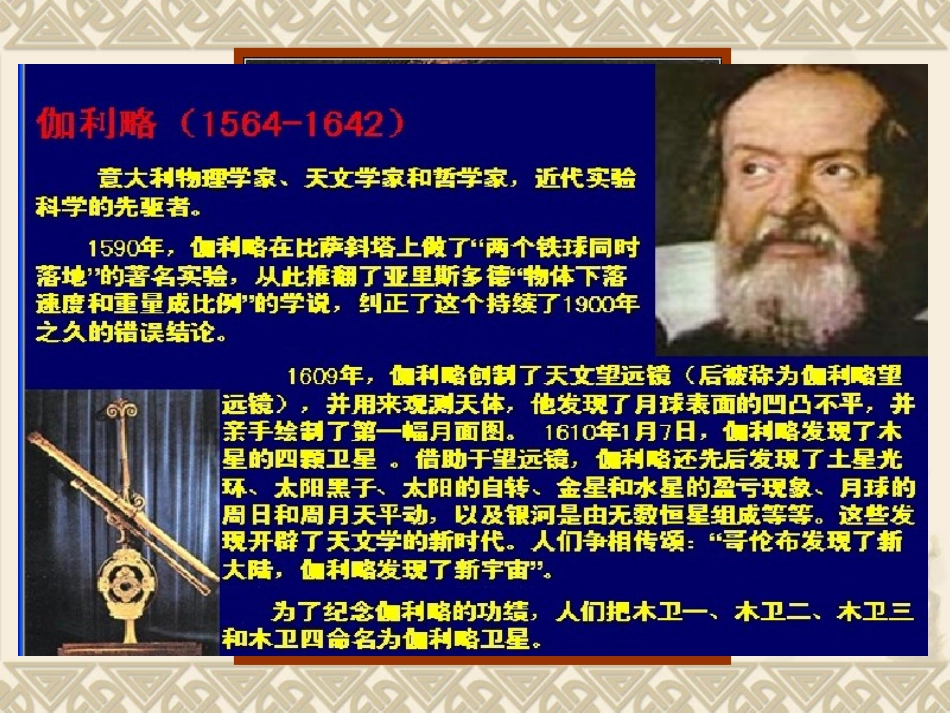 伽利略（1564-1642）

意大利物理学家、天文学家和哲学家，近代实验科学的先驱者。

1590年，伽利略在比萨斜塔上做了“两个铁球同时落地”的著名实验，从此推翻了亚里斯多德“物体下落速度和重量成比例”的学说，纠正了这个持续了1900年之久的错误结论。

1609年，伽利略创制了天文望远镜（后被称为伽利略望远镜），并用来观测天体，他发现了月球表面的凹凸不平，并亲手绘制了第一幅月面图。 1610年1月7日，伽利略发现了木星的四颗卫星 。借助于望远镜，伽利略还先后发现了土星光环、太阳黑子、太阳的自转、金星和水星的盈亏现象、月球的周日和周月天平动，以及银河是由无数恒星组成等等。这些发现开辟了天文学的新时代。人们争相传颂：“哥伦布发现了新大陆，伽利略发现了新宇宙”。

为了纪念伽利略的功绩，人们把木卫一、木卫二、木卫三和木卫四命名为伽利略卫星。